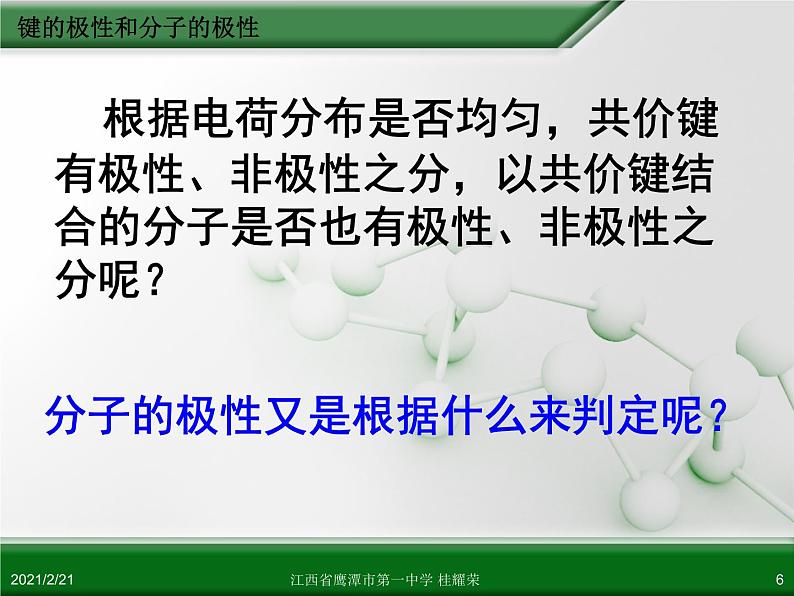 键的极性和分子的极性

根据电荷分布是否均匀，共价键有极性、非极性之分，以共价键结合的分子是否也有极性、非极性之分呢？

分子的极性又是根据什么来判定呢？

2021/2/21

江西省鹰潭市第一中学 桂耀荣

6